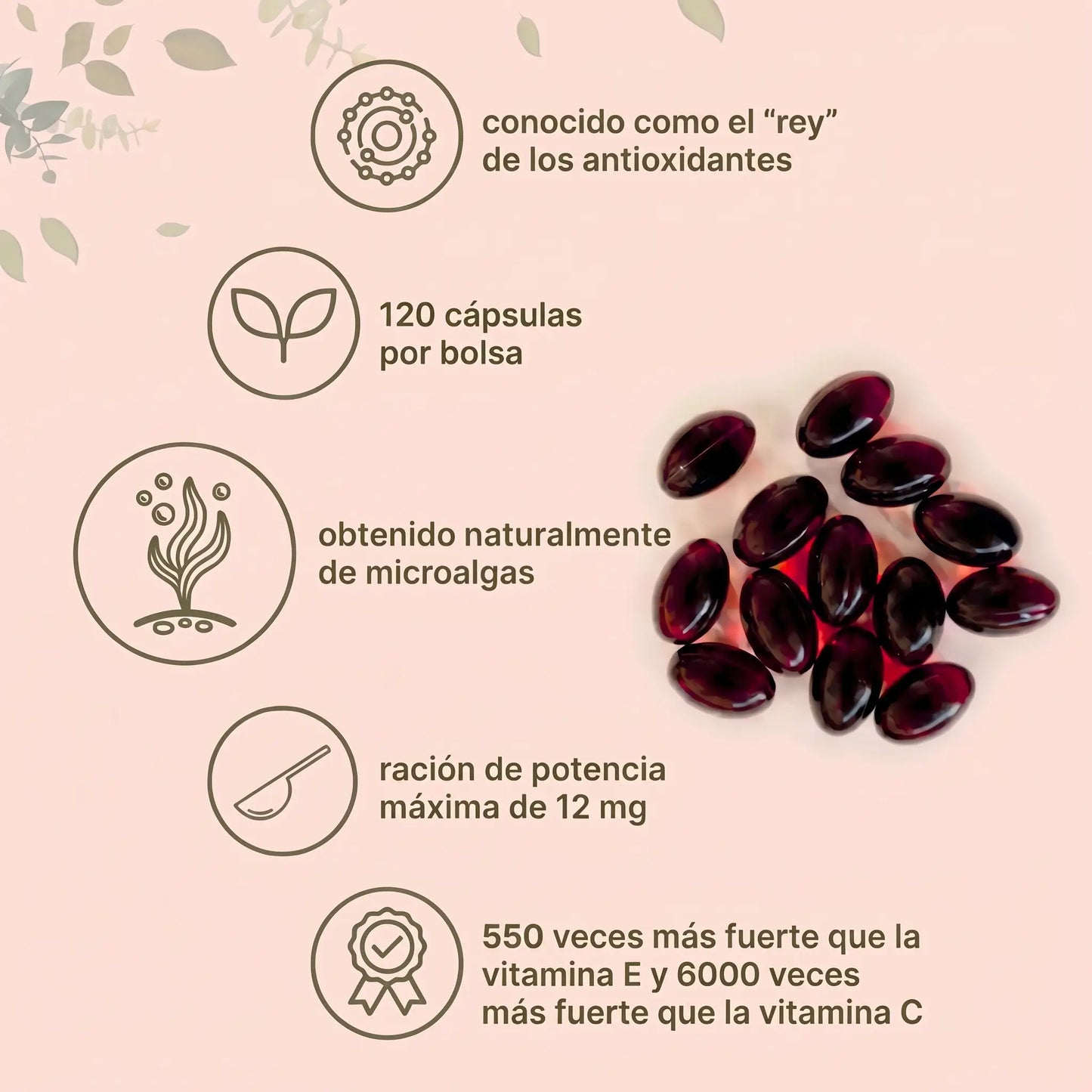 conocido como el “rey” de los antioxidantes

120 cápsulas por bolsa

obtenido naturalmente de microalgas

ración de potencia máxima de 12 mg

550 veces más fuerte que la vitamina E y 6000 veces más fuerte que la vitamina C